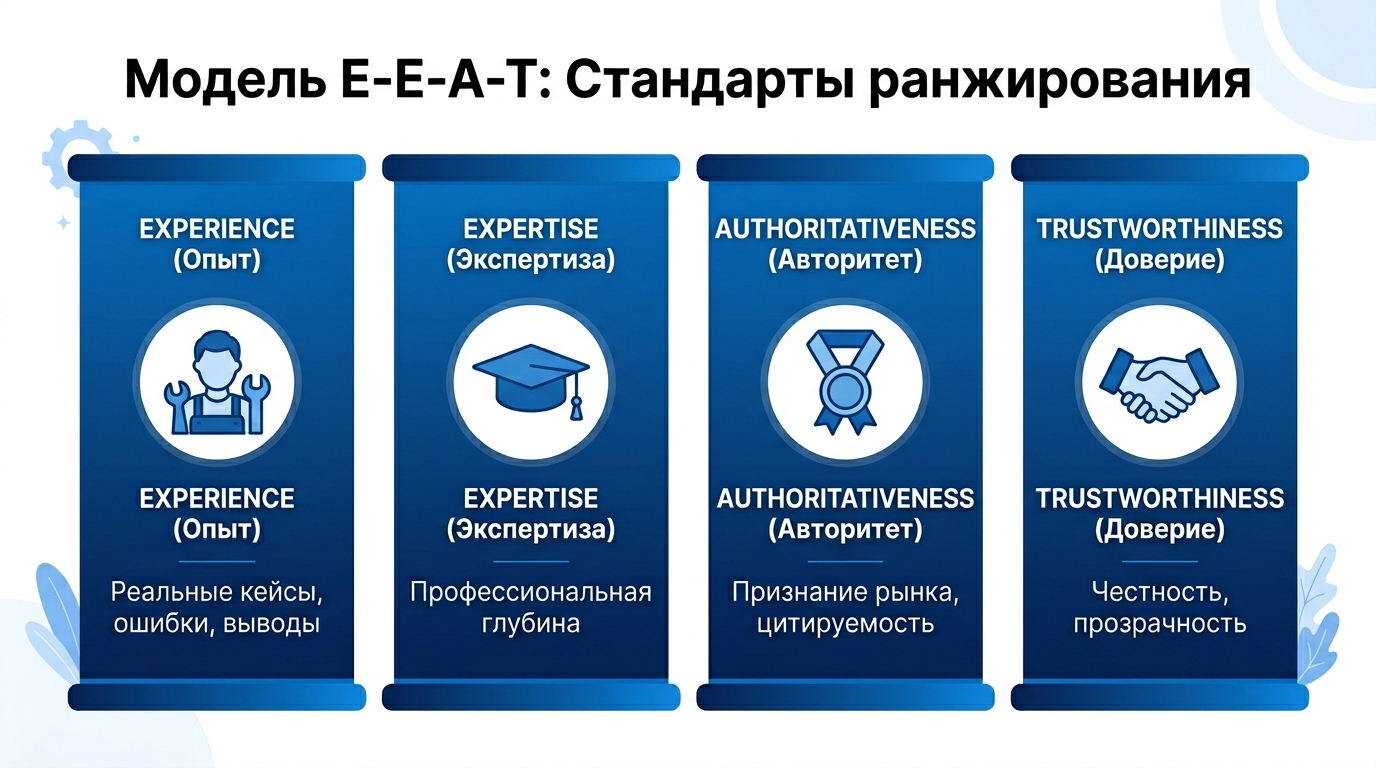 Модель E-E-A-T: Стандарты ранжирования

EXPERIENCE
(Опыт)

EXPERIENCE
(Опыт)

Реальные кейсы, ошибки, выводы

EXPERTISE
(Экспертиза)

EXPERTISE
(Экспертиза)

Профессиональная глубина

AUTHORITATIVENESS
(Авторитет)

AUTHORITATIVENESS
(Авторитет)

Признание рынка, цитируемость

TRUSTWORTHINESS
(Доверие)

TRUSTWORTHINESS
(Доверие)

Честность, прозрачность